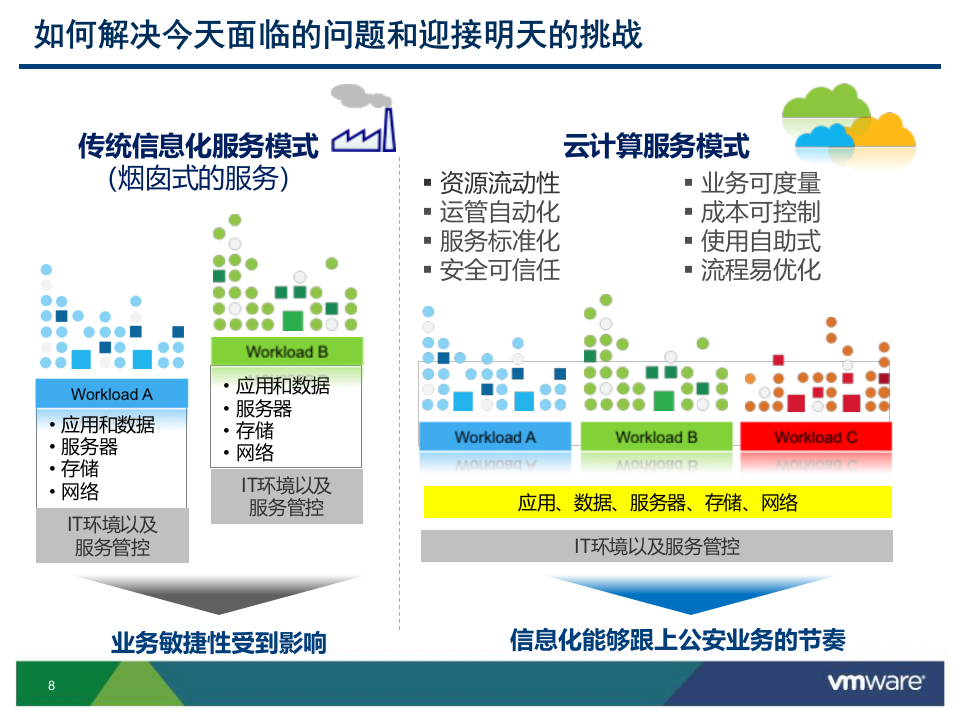 如何解决今天面临的问题和迎接明天的挑战

传统信息化服务模式
(烟囱式的服务)

Workload A
• 应用和数据
• 服务器
• 存储
• 网络
IT环境以及服务管控

Workload B
• 应用和数据
• 服务器
• 存储
• 网络
IT环境以及服务管控

业务敏捷性受到影响

云计算服务模式
▪ 资源流动性
▪ 运管自动化
▪ 服务标准化
▪ 安全可信任
▪ 业务可度量
▪ 成本可控制
▪ 使用自助式
▪ 流程易优化

Workload A
Workload B
Workload C

应用、数据、服务器、存储、网络
IT环境以及服务管控

信息化能够跟上公安业务的节奏

8

vmware